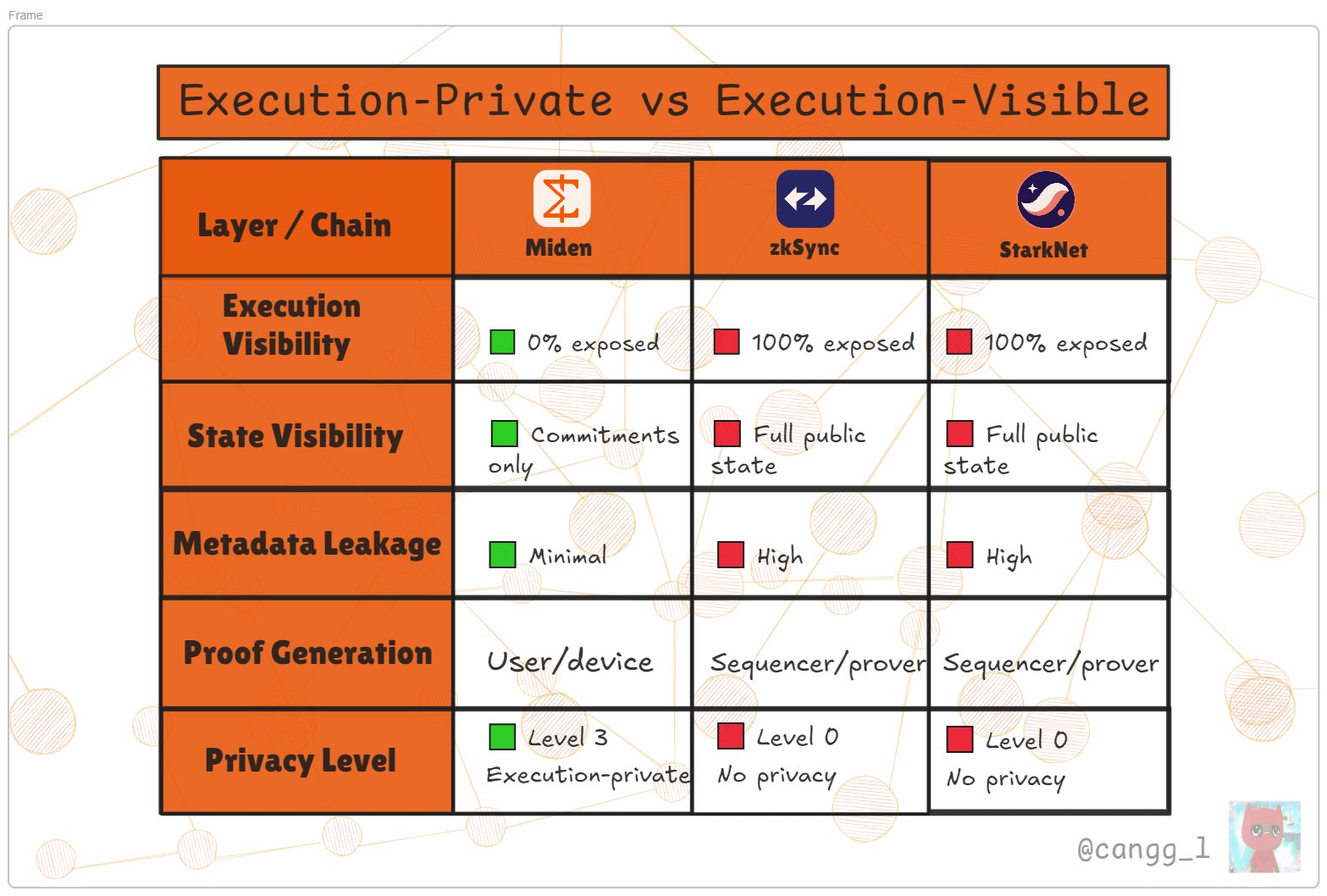 Frame

Execution-Private vs Execution-Visible

| Layer / Chain | Miden | zkSync | StarkNet |
|---|---|---|---|
| Execution Visibility | 0% exposed | 100% exposed | 100% exposed |
| State Visibility | Commitments only | Full public state | Full public state |
| Metadata Leakage | Minimal | High | High |
| Proof Generation | User/device | Sequencer/prover | Sequencer/prover |
| Privacy Level | Level 3 Execution-private | Level 0 No privacy | Level 0 No privacy |

@cangg_l